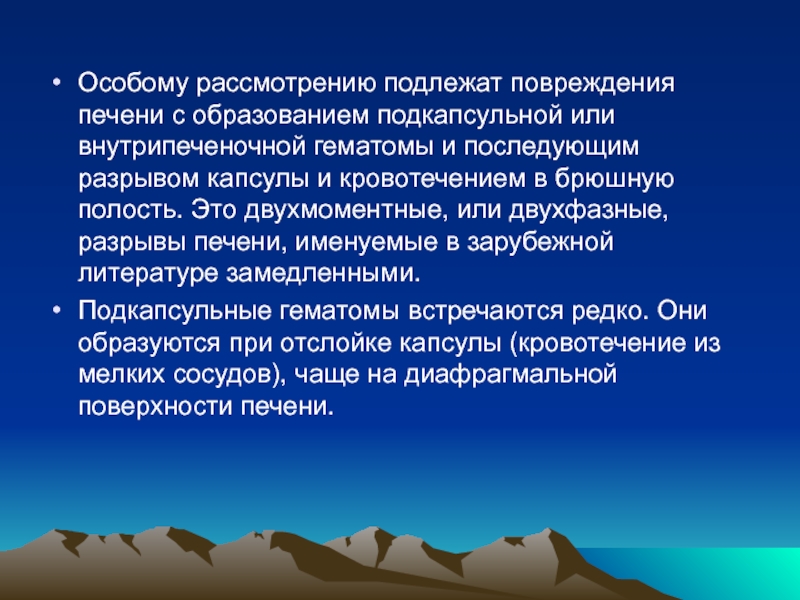 • Особому рассмотрению подлежат повреждения печени с образованием подкапсульной или внутрипеченочной гематомы и последующим разрывом капсулы и кровотечением в брюшную полость. Это двухмоментные, или двухфазные, разрывы печени, именуемые в зарубежной литературе замедленными.

• Подкапсульные гематомы встречаются редко. Они образуются при отслойке капсулы (кровотечение из мелких сосудов), чаще на диафрагмальной поверхности печени.